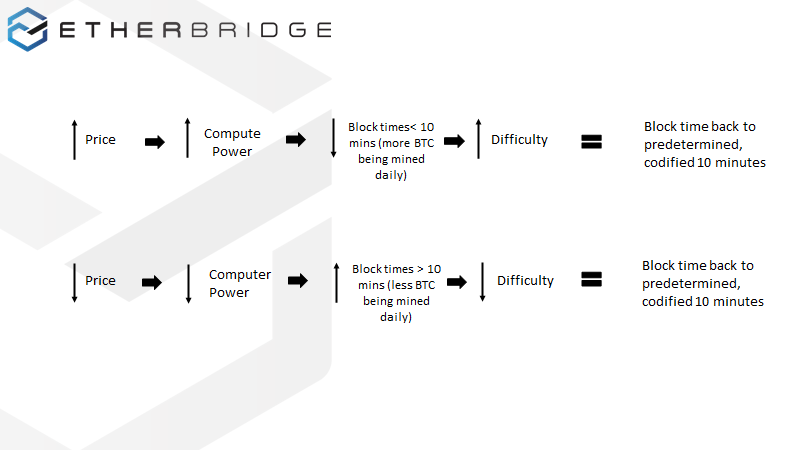 ETHERBRIDGE

Price

Compute Power

Block times< 10 mins (more BTC being mined daily)

Difficulty

Block time back to predetermined, codified 10 minutes

Price

Computer Power

Block times > 10 mins (less BTC being mined daily)

Difficulty

Block time back to predetermined, codified 10 minutes